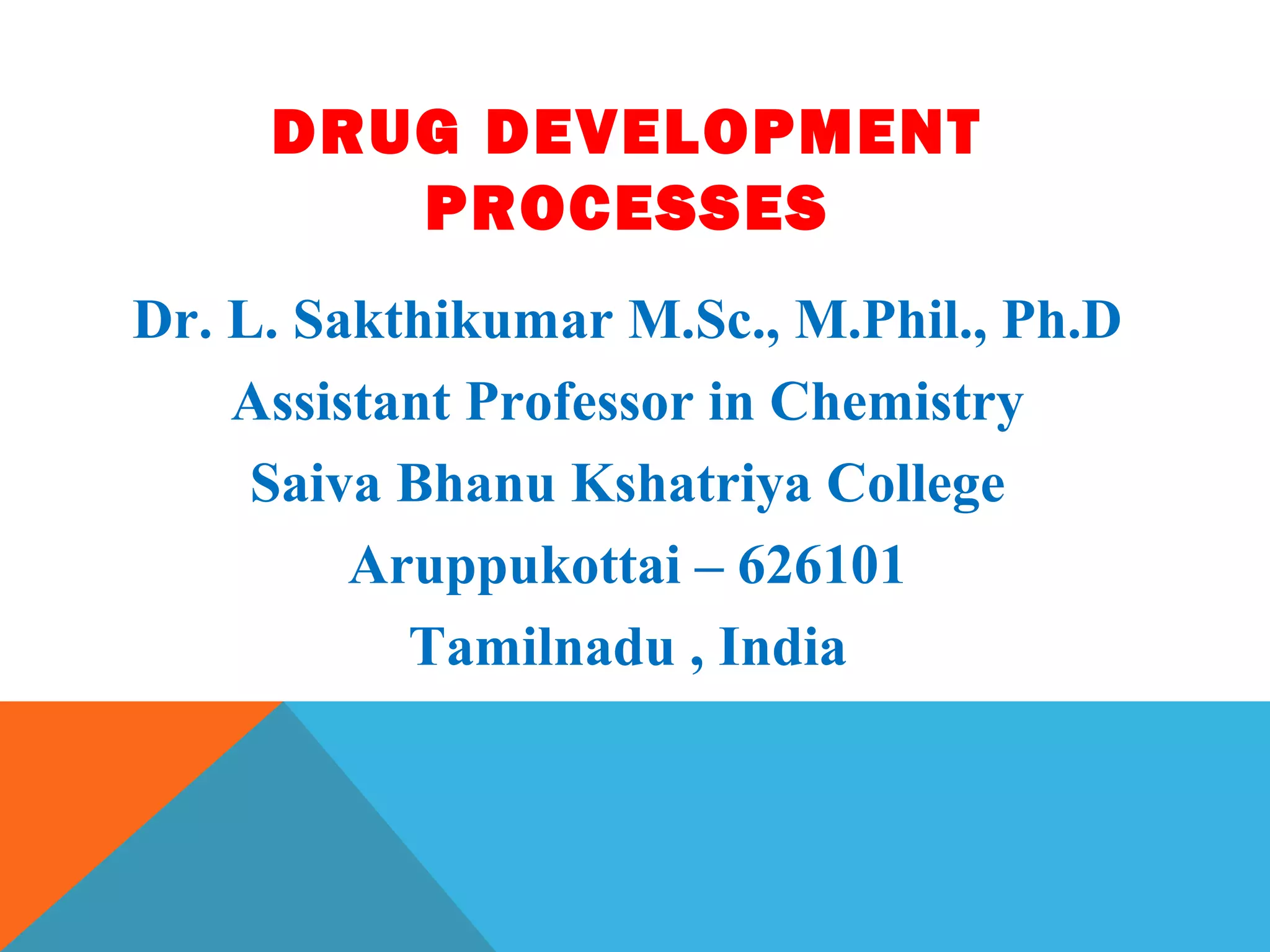 DRUG DEVELOPMENT PROCESSES

Dr. L. Sakthikumar M.Sc., M.Phil., Ph.D
Assistant Professor in Chemistry
Saiva Bhanu Kshatriya College
Aruppukottai – 626101
Tamilnadu , India